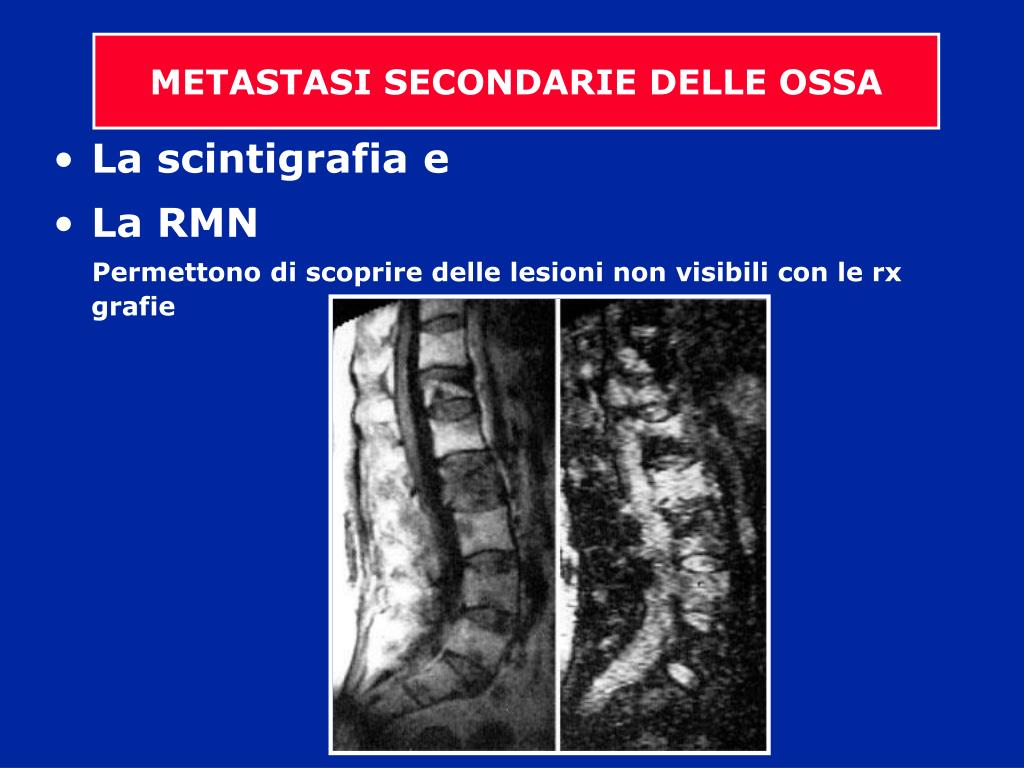 METASTASI SECONDARIE DELLE OSSA

• La scintigrafia e
• La RMN

Permettono di scoprire delle lesioni non visibili con le rx grafie